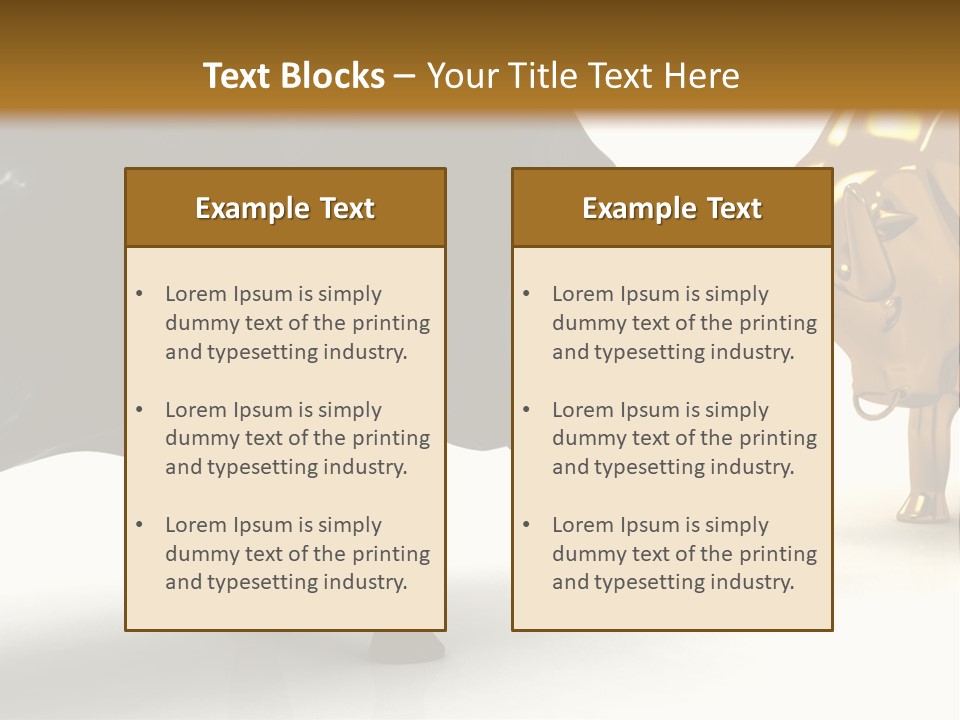 Text Blocks – Your Title Text Here

Example Text

• Lorem Ipsum is simply dummy text of the printing and typesetting industry.

• Lorem Ipsum is simply dummy text of the printing and typesetting industry.

• Lorem Ipsum is simply dummy text of the printing and typesetting industry.

Example Text

• Lorem Ipsum is simply dummy text of the printing and typesetting industry.

• Lorem Ipsum is simply dummy text of the printing and typesetting industry.

• Lorem Ipsum is simply dummy text of the printing and typesetting industry.